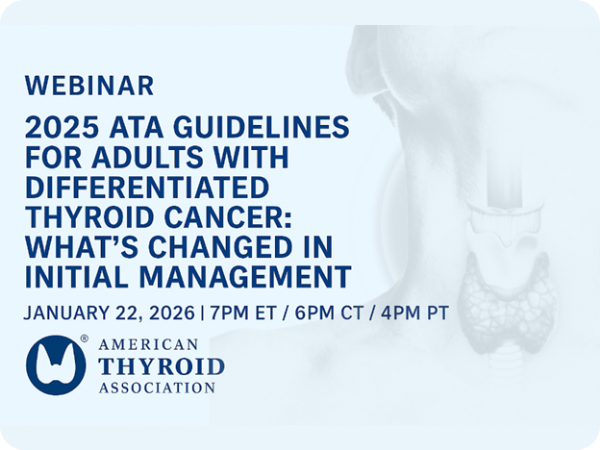 WEBINAR

2025 ATA GUIDELINES FOR ADULTS WITH DIFFERENTIATED THYROID CANCER: WHAT'S CHANGED IN INITIAL MANAGEMENT

JANUARY 22, 2026 | 7PM ET / 6PM CT / 4PM PT

®
AMERICAN
THYROID
ASSOCIATION